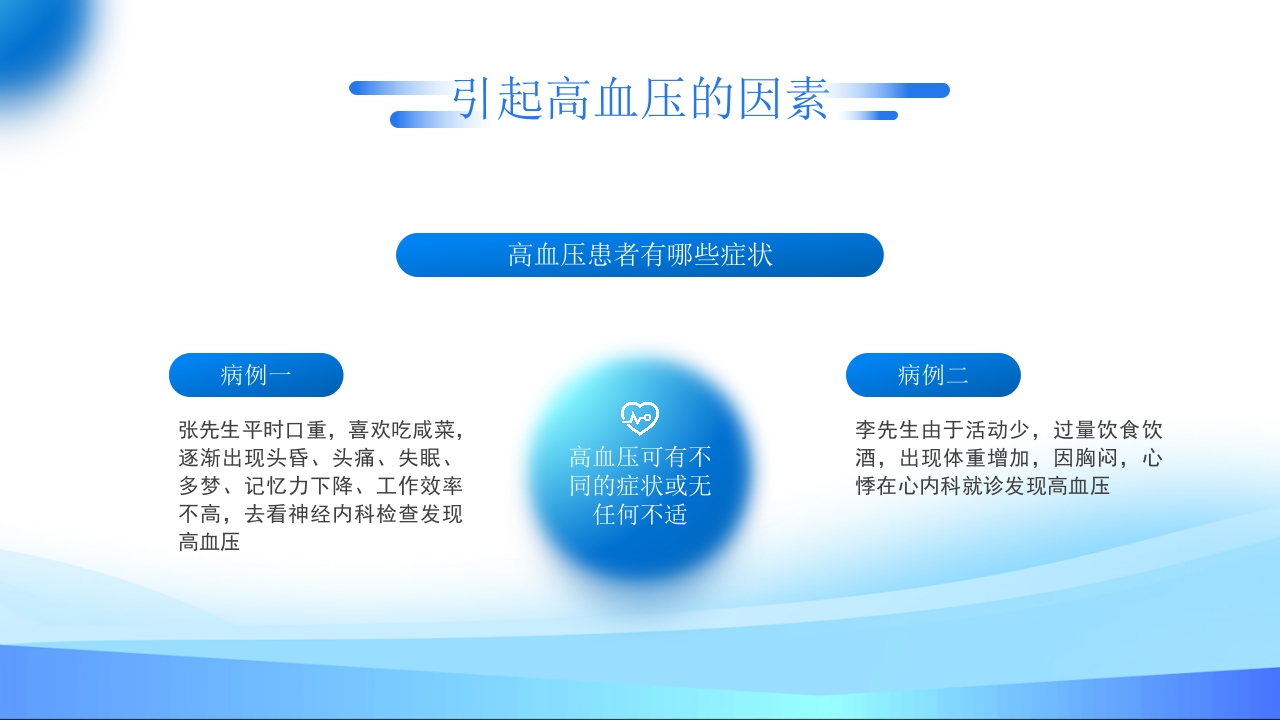 引起高血压的因素

高血压患者有哪些症状

病例一

张先生平时口重，喜欢吃咸菜，逐渐出现头昏、头痛、失眠、多梦、记忆力下降、工作效率不高，去看神经内科检查发现高血压

高血压可有不同的症状或无任何不适

病例二

李先生由于活动少，过量饮食饮酒，出现体重增加，因胸闷，心悸在心内科就诊发现高血压